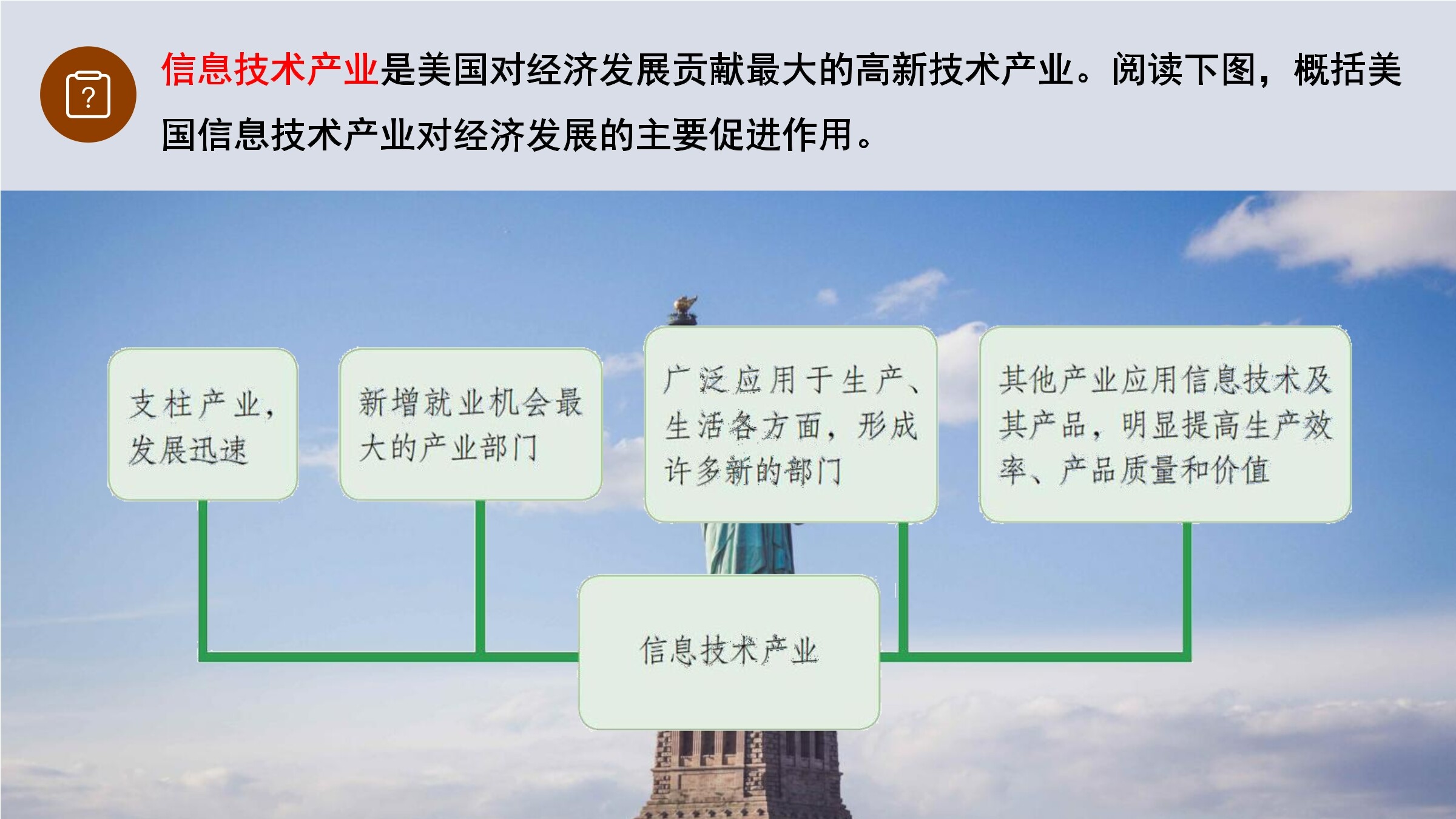 ?

信息技术产业是美国对经济发展贡献最大的高新技术产业。阅读下图，概括美国信息技术产业对经济发展的主要促进作用。

支柱产业，发展迅速

新增就业机会最大的产业部门

广泛应用于生产、生活各方面，形成许多新的部门

其他产业应用信息技术及其产品，明显提高生产效率、产品质量和价值

信息技术产业